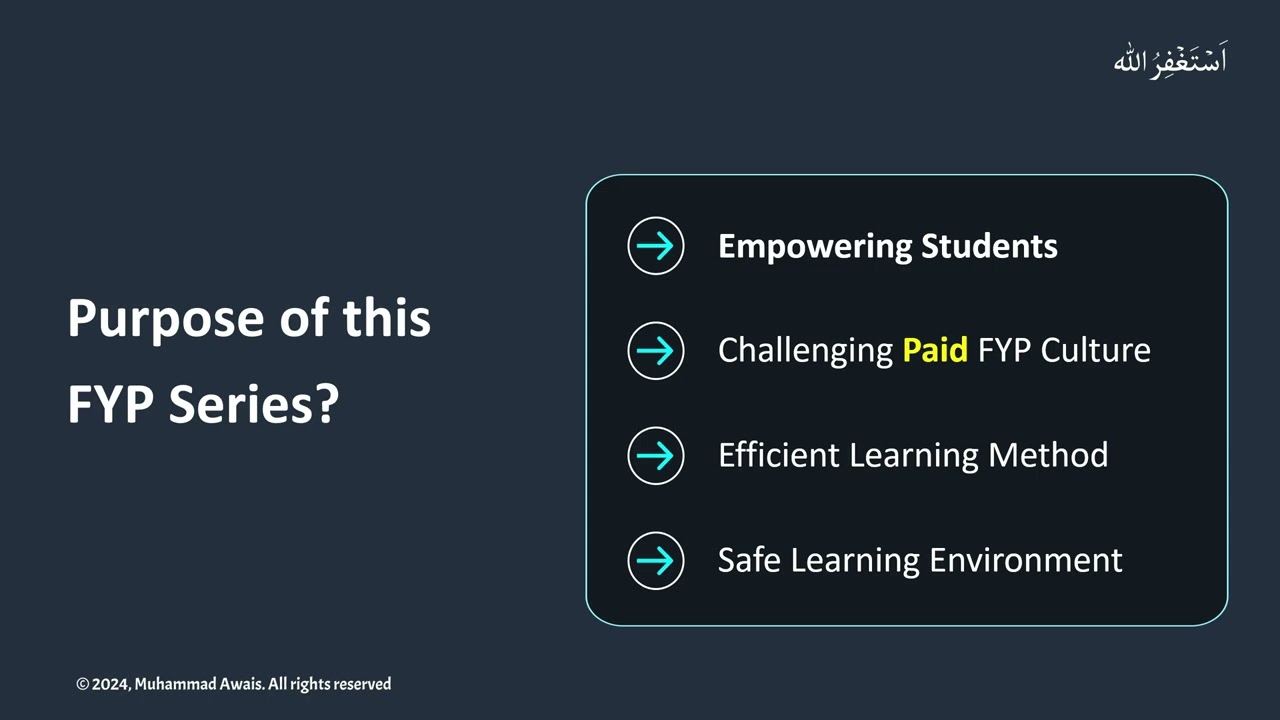 اَسْتَغْفِرُ اللّٰه

Purpose of this FYP Series?

Empowering Students

Challenging Paid FYP Culture

Efficient Learning Method

Safe Learning Environment

© 2024, Muhammad Awais. All rights reserved